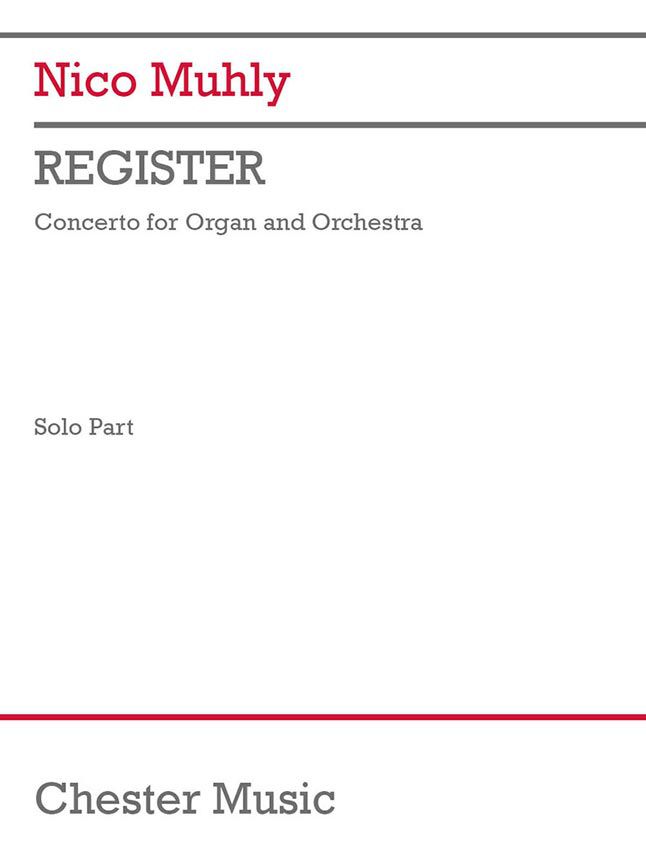 Nico Muhly

REGISTER

Concerto for Organ and Orchestra

Solo Part

Chester Music